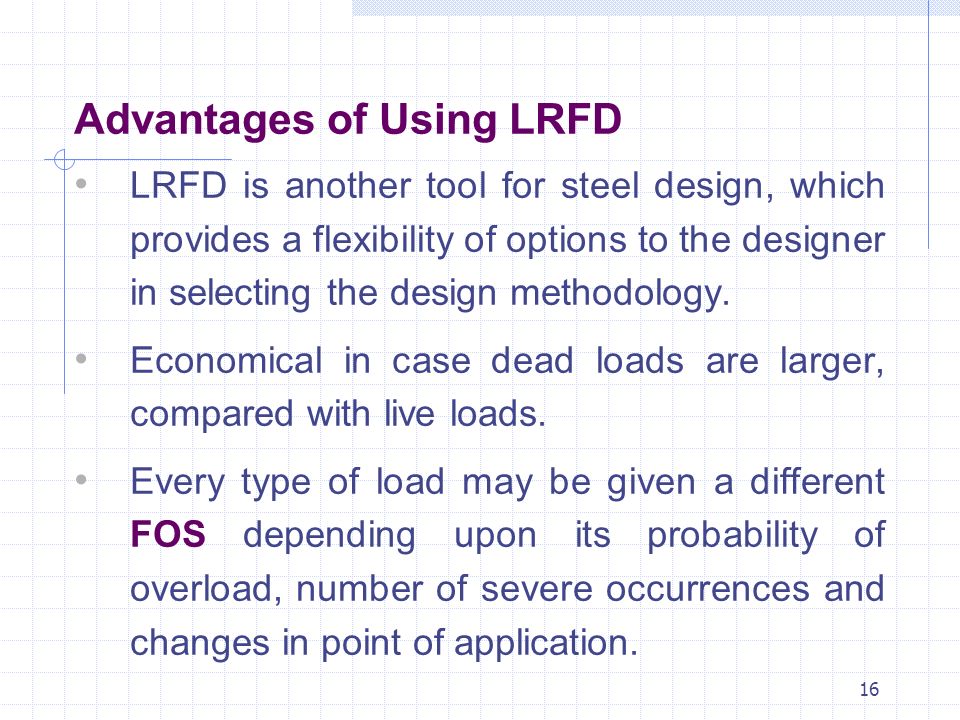 Advantages of Using LRFD

• LRFD is another tool for steel design, which provides a flexibility of options to the designer in selecting the design methodology.

• Economical in case dead loads are larger, compared with live loads.

• Every type of load may be given a different FOS depending upon its probability of overload, number of severe occurrences and changes in point of application.

16